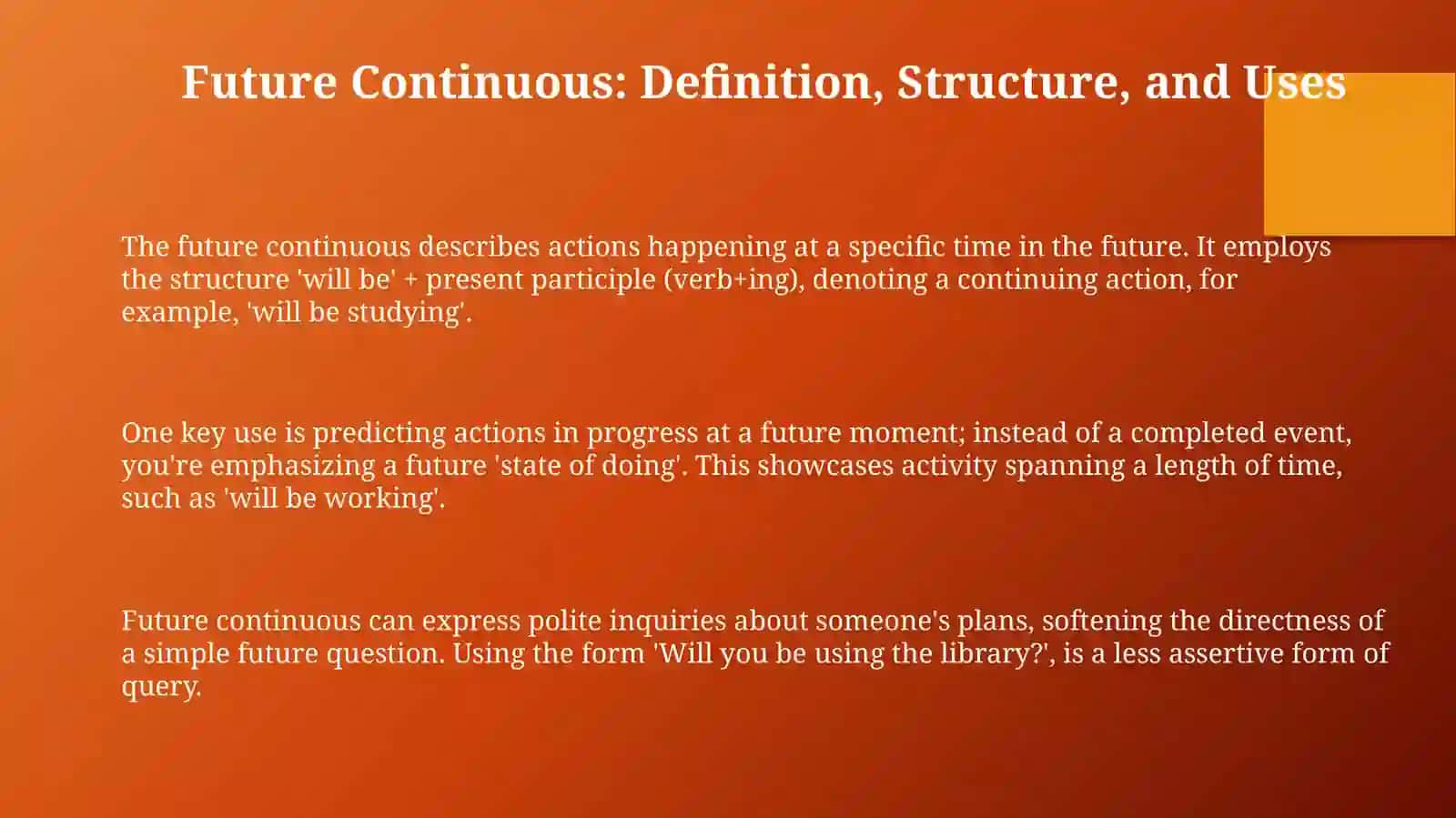 Future Continuous: Definition, Structure, and Uses

The future continuous describes actions happening at a specific time in the future. It employs the structure 'will be' + present participle (verb+ing), denoting a continuing action, for example, 'will be studying'.

One key use is predicting actions in progress at a future moment; instead of a completed event, you're emphasizing a future 'state of doing'. This showcases activity spanning a length of time, such as 'will be working'.

Future continuous can express polite inquiries about someone's plans, softening the directness of a simple future question. Using the form 'Will you be using the library?', is a less assertive form of query.